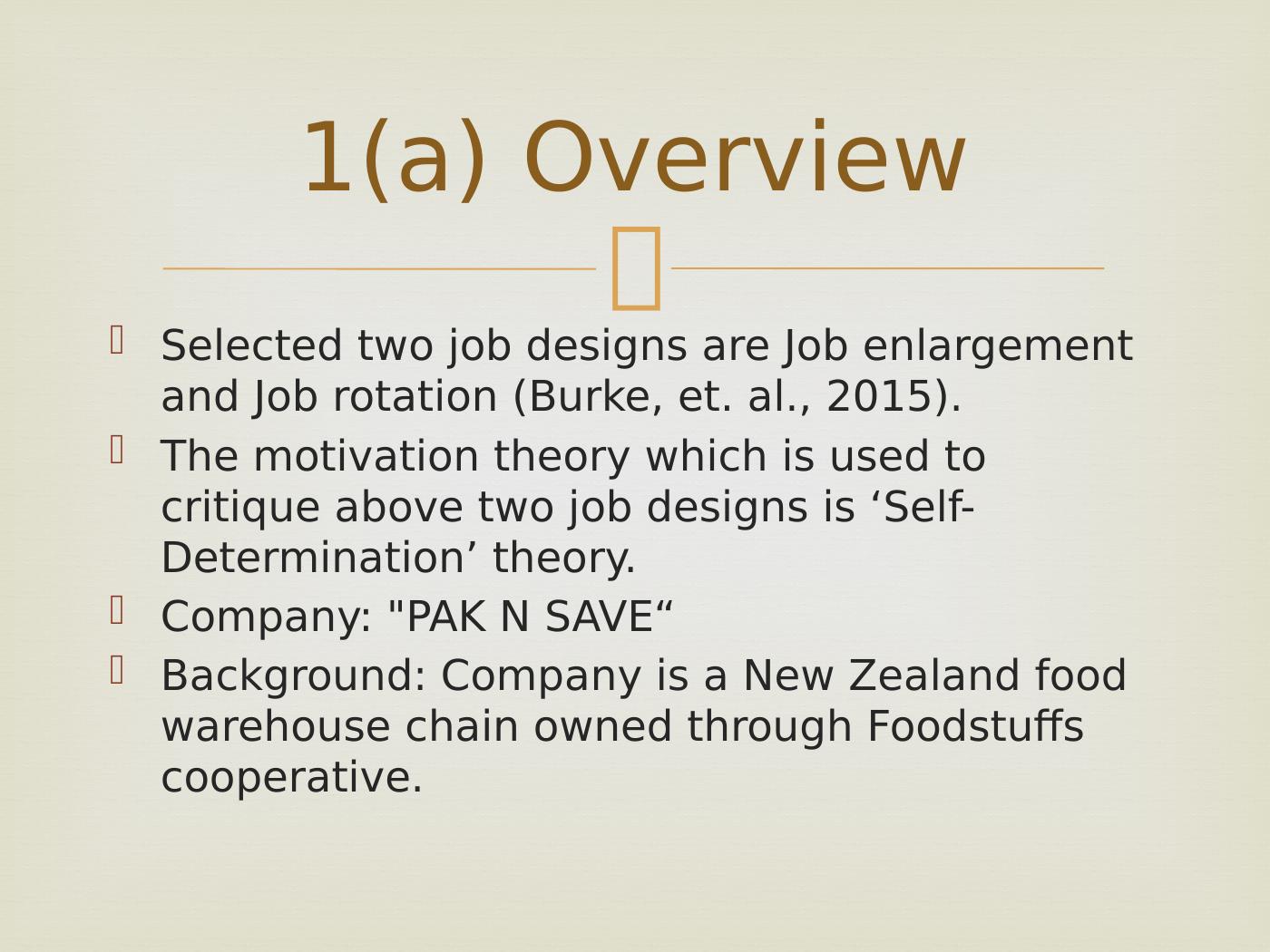 1(a) Overview

Selected two job designs are Job enlargement and Job rotation (Burke, et. al., 2015).

The motivation theory which is used to critique above two job designs is ‘Self-Determination’ theory.

Company: "PAK N SAVE“

Background: Company is a New Zealand food warehouse chain owned through Foodstuffs cooperative.